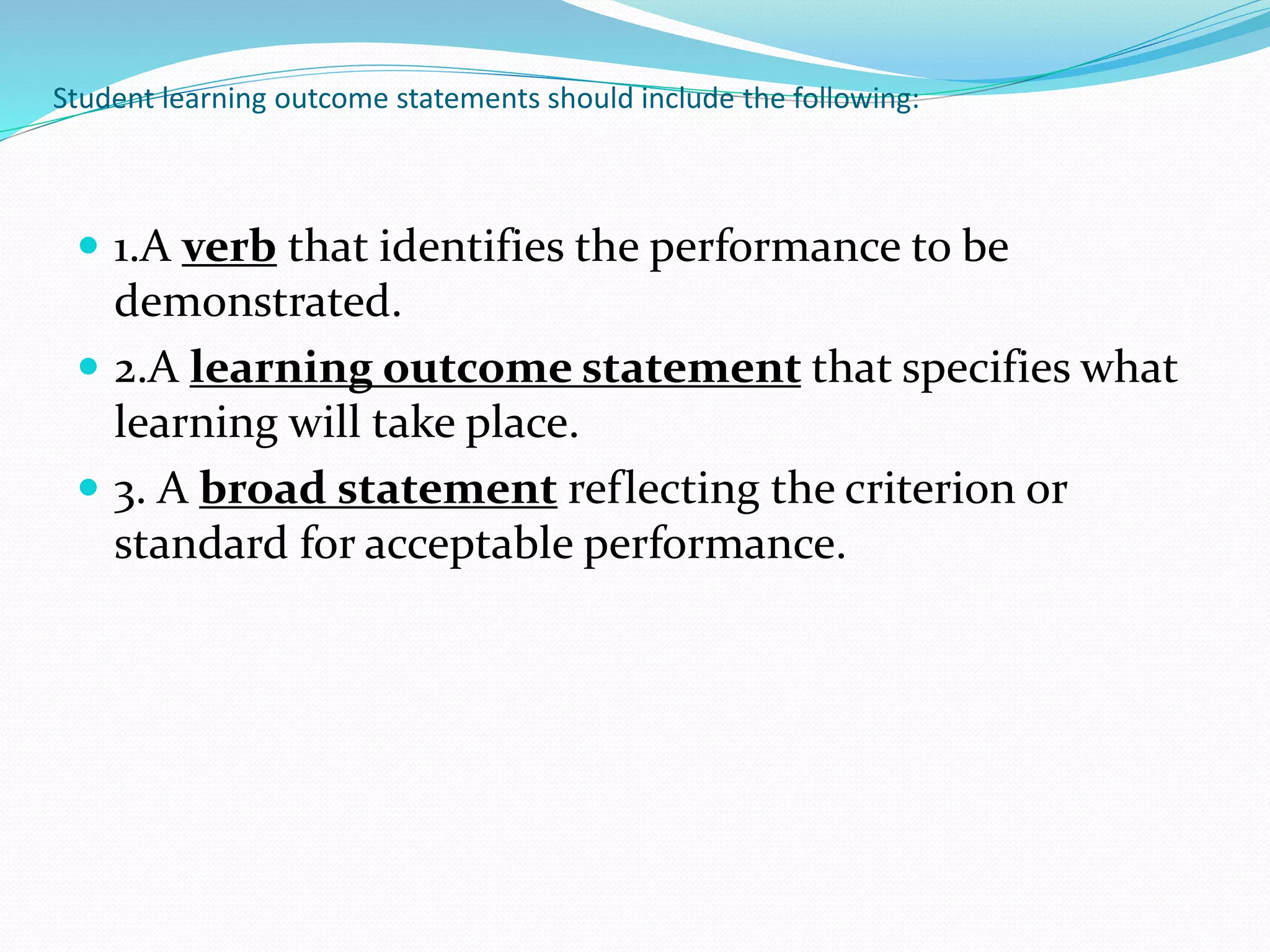 Student learning outcome statements should include the following:

- 1.A verb that identifies the performance to be demonstrated.
- 2.A learning outcome statement that specifies what learning will take place.
- 3. A broad statement reflecting the criterion or standard for acceptable performance.